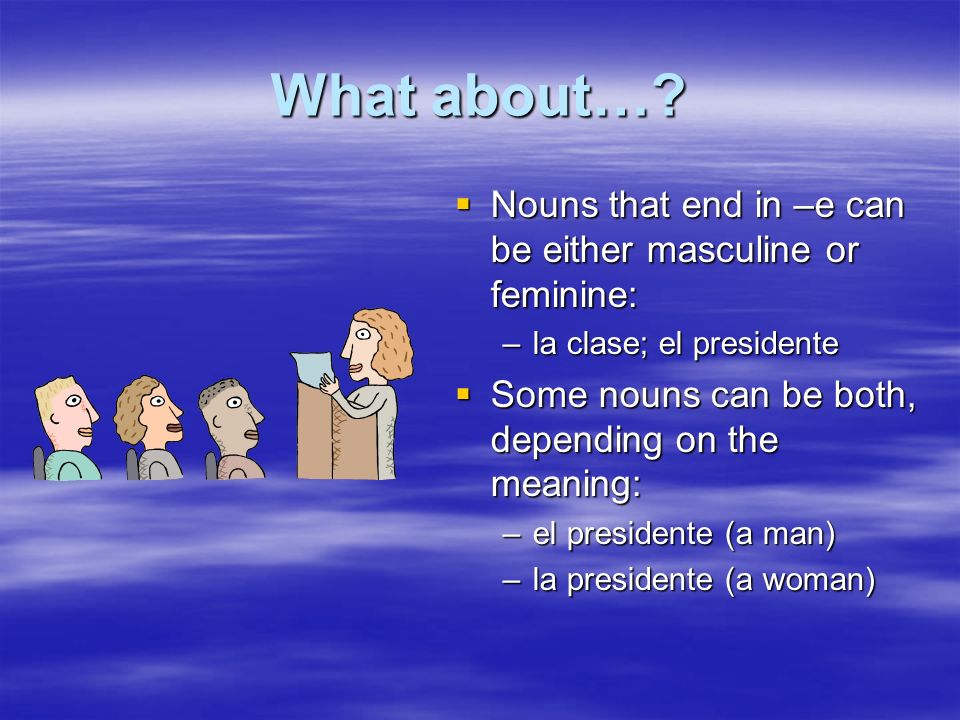 What about…?

▪ Nouns that end in –e can be either masculine or feminine:
– la clase; el presidente

▪ Some nouns can be both, depending on the meaning:
– el presidente (a man)
– la presidente (a woman)